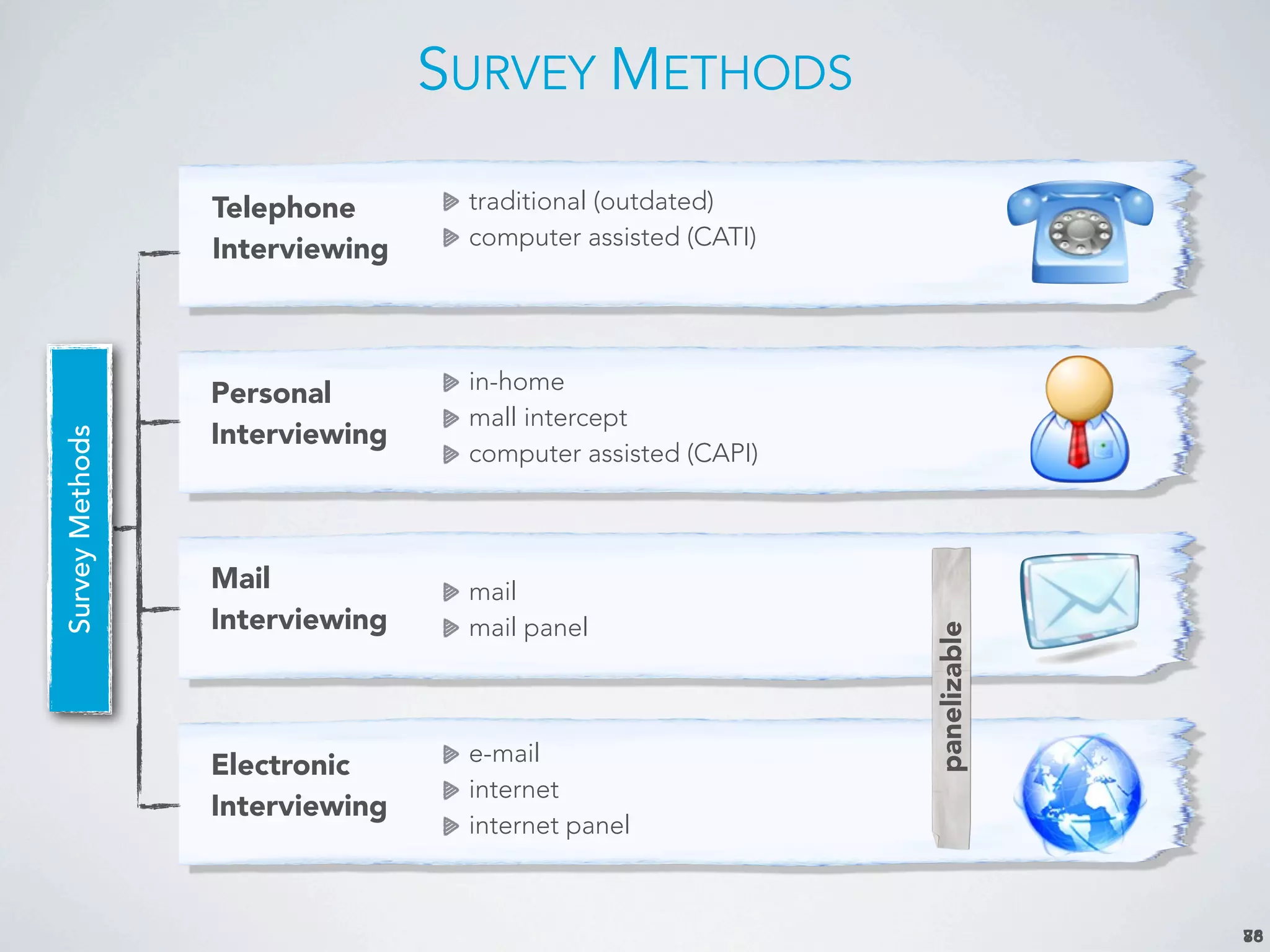 SURVEY METHODS

Survey Methods

Telephone Interviewing

traditional (outdated)
computer assisted (CATI)

Personal Interviewing

in-home
mall intercept
computer assisted (CAPI)

Mail Interviewing

mail
mail panel

Electronic Interviewing

e-mail
internet
internet panel

panelizable

38